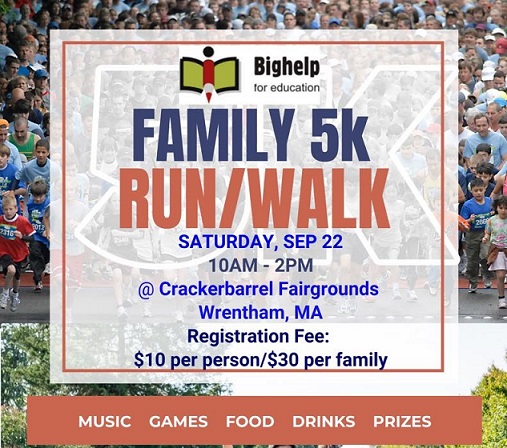 Bighelp
for education

FAMILY 5k
RUN/WALK

SATURDAY, SEP 22
10AM - 2PM
@ Crackerbarrel Fairgrounds
Wrentham, MA
Registration Fee:
\$10 per person/\$30 per family

MUSIC GAMES FOOD DRINKS PRIZES